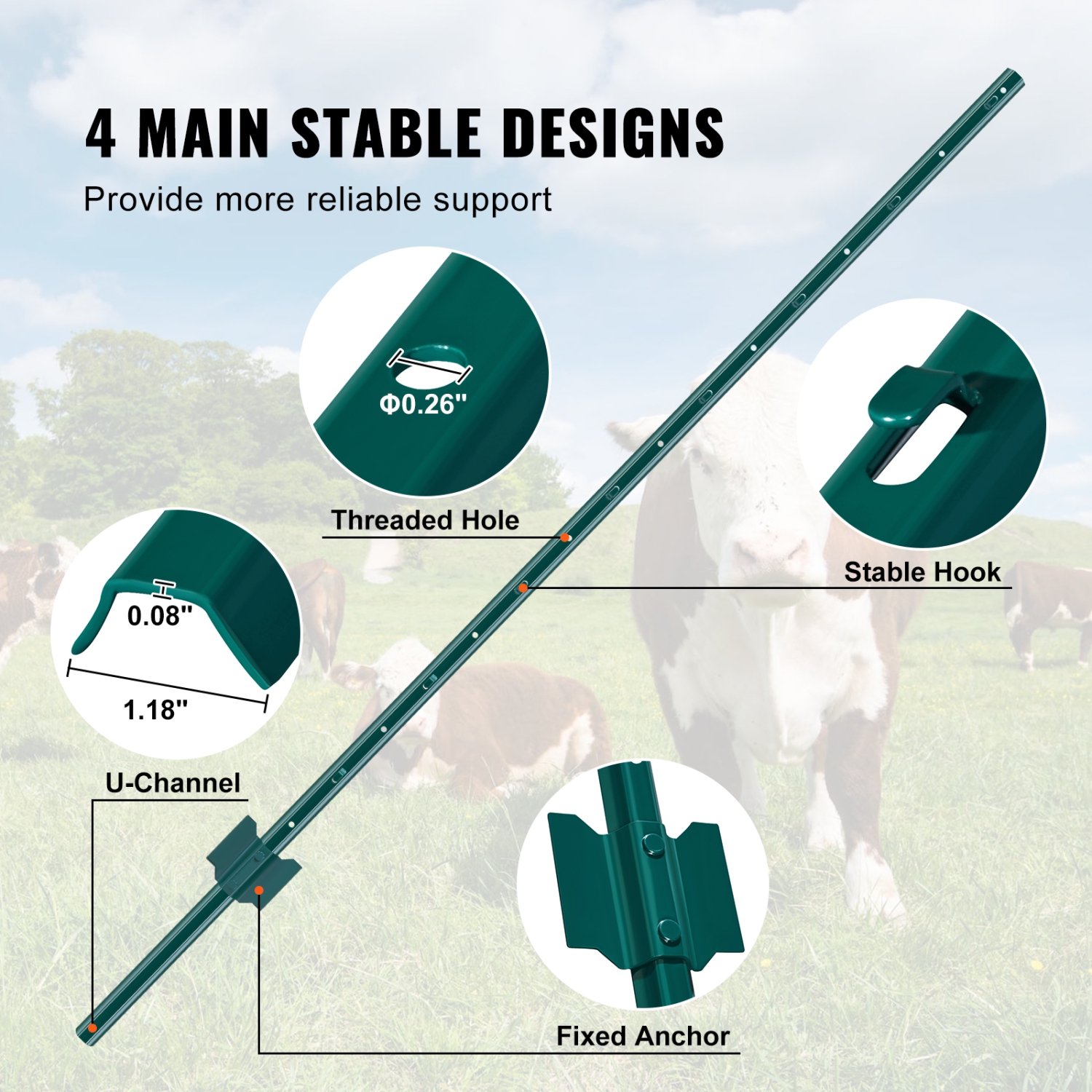 4 MAIN STABLE DESIGNS

Provide more reliable support

Φ0.26"

Threaded Hole

Stable Hook

0.08"

1.18"

U-Channel

Fixed Anchor